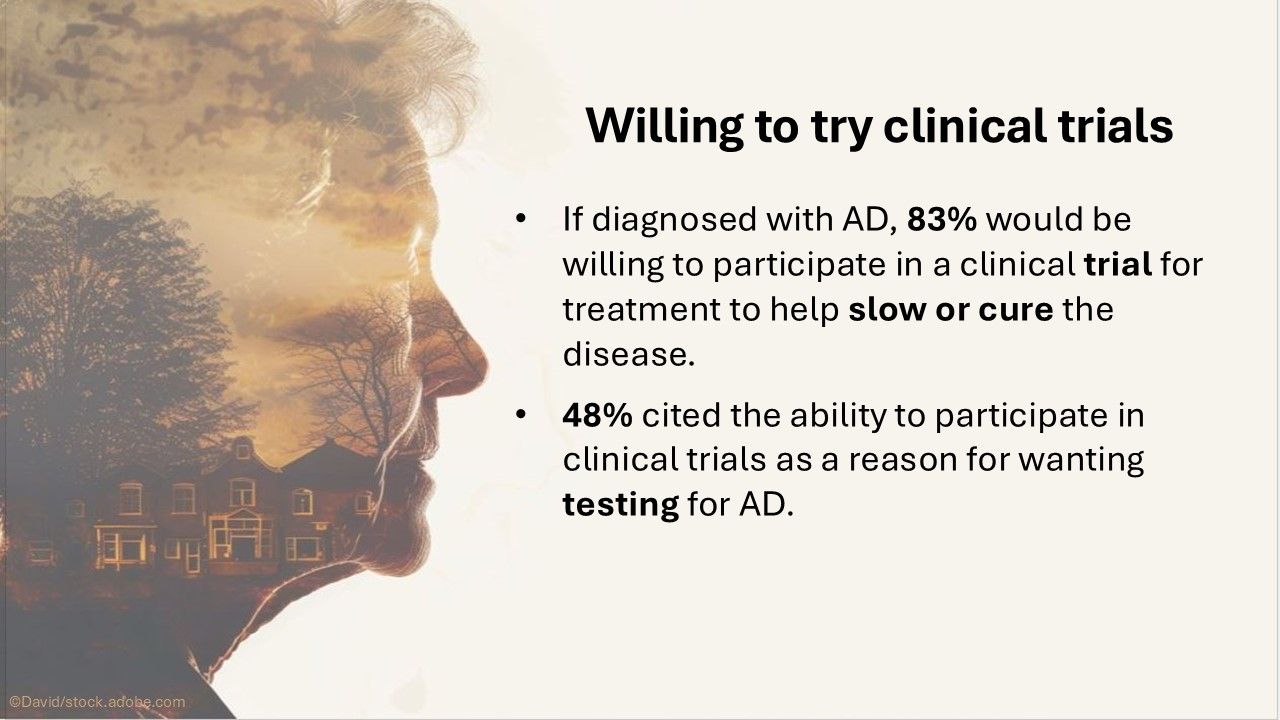 Willing to try clinical trials

• If diagnosed with AD, 83% would be willing to participate in a clinical trial for treatment to help slow or cure the disease.

• 48% cited the ability to participate in clinical trials as a reason for wanting testing for AD.

©David/stock.adobe.com